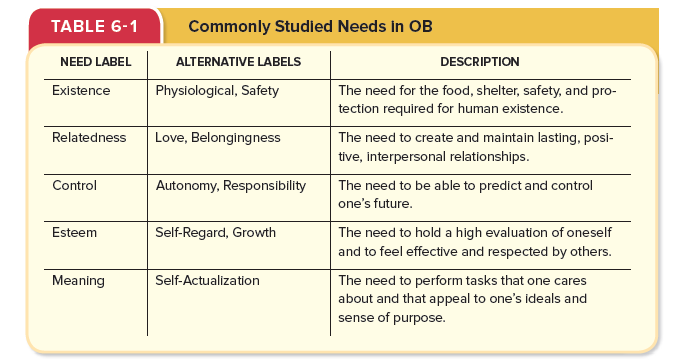 TABLE 6-1 Commonly Studied Needs in OB

| NEED LABEL | ALTERNATIVE LABELS | DESCRIPTION |
|---|---|---|
| Existence | Physiological, Safety | The need for the food, shelter, safety, and protection required for human existence. |
| Relatedness | Love, Belongingness | The need to create and maintain lasting, positive, interpersonal relationships. |
| Control | Autonomy, Responsibility | The need to be able to predict and control one's future. |
| Esteem | Self-Regard, Growth | The need to hold a high evaluation of oneself and to feel effective and respected by others. |
| Meaning | Self-Actualization | The need to perform tasks that one cares about and that appeal to one's ideals and sense of purpose. |